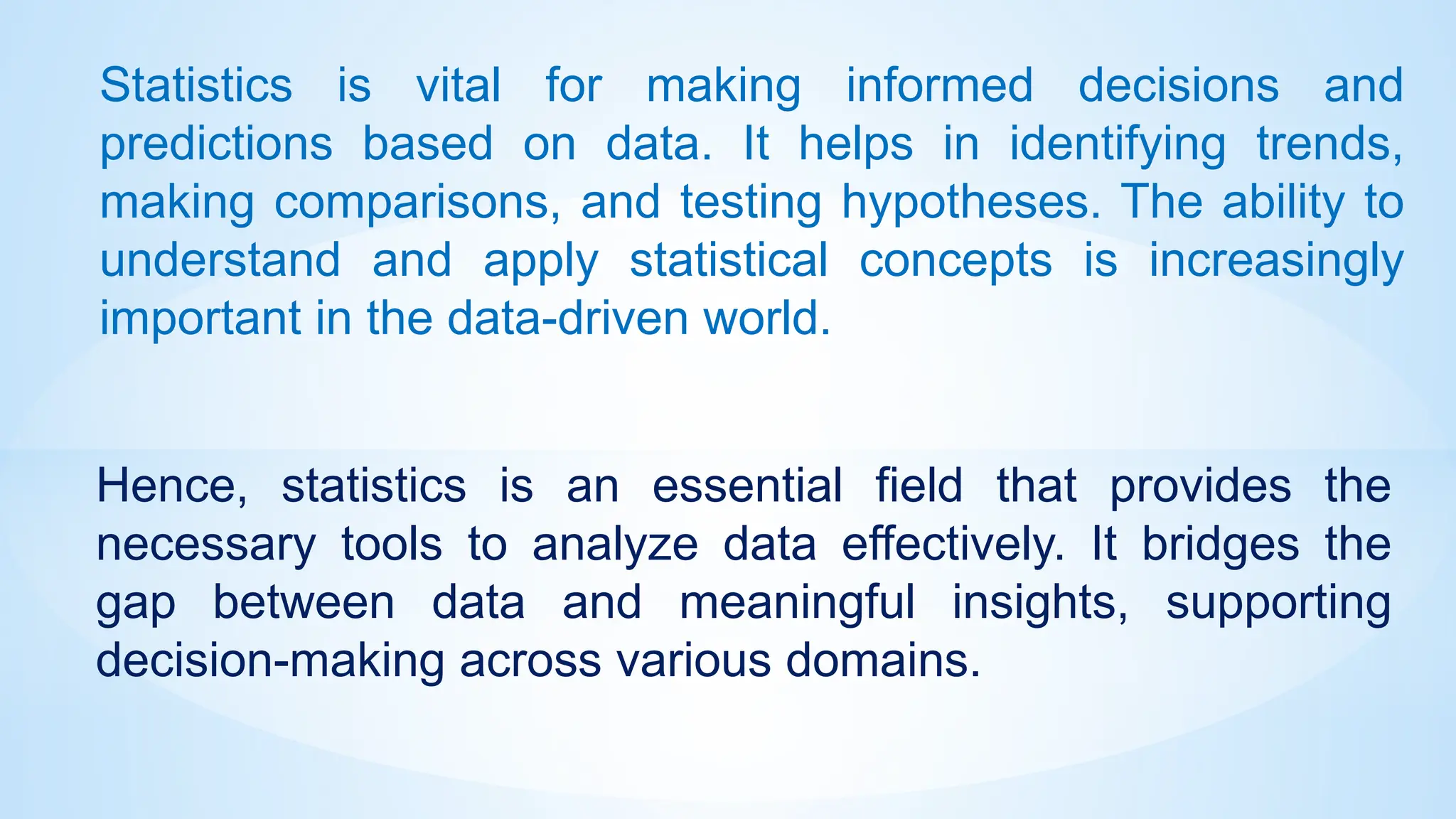 Statistics is vital for making informed decisions and predictions based on data. It helps in identifying trends, making comparisons, and testing hypotheses. The ability to understand and apply statistical concepts is increasingly important in the data-driven world.

Hence, statistics is an essential field that provides the necessary tools to analyze data effectively. It bridges the gap between data and meaningful insights, supporting decision-making across various domains.